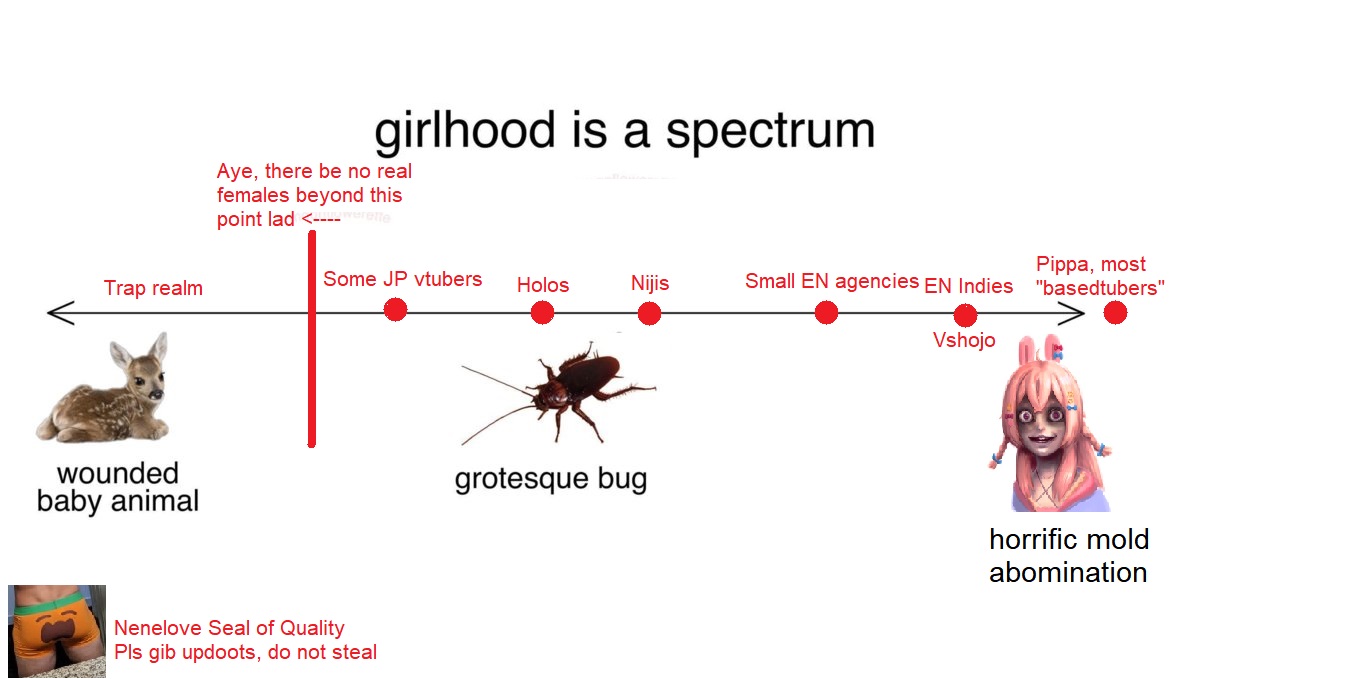 girlhood is a spectrum

Aye, there be no real females beyond this point lad <----

Trap realm

Some JP vtubers

Holos

Nijis

Small EN agencies

EN Indies

Pippa, most "basedtubers"

Vshojo

wounded baby animal

grotesque bug

horrific mold abomination

Nenelove Seal of Quality
Pls gib updoots, do not steal